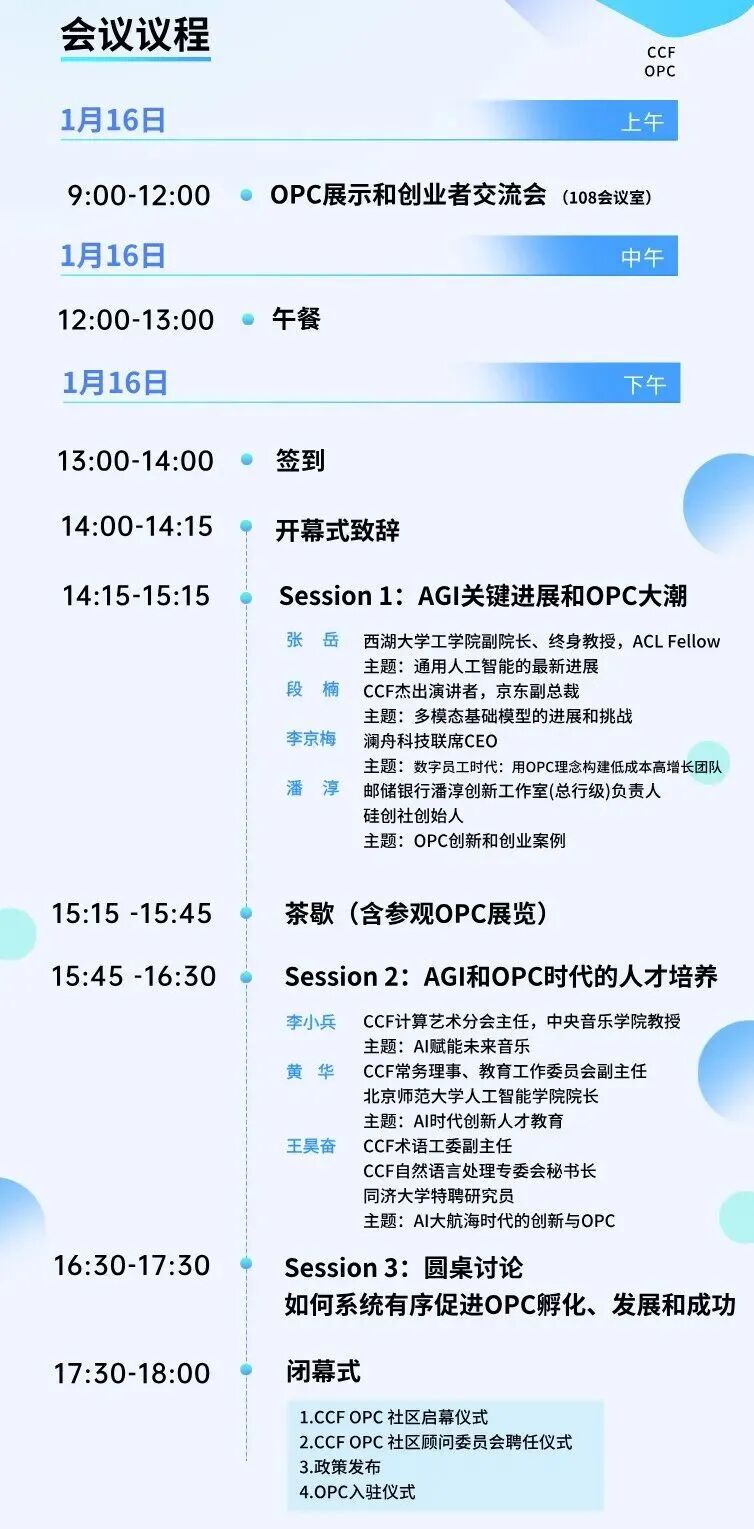 会议议程

CCF
OPC

1月16日 上午

9:00-12:00 OPC展示和创业者交流会（108会议室）

1月16日 中午

12:00-13:00 午餐

1月16日 下午

13:00-14:00 签到

14:00-14:15 开幕式致辞

14:15-15:15 Session 1：AGI关键进展和OPC大潮

张 岳 西湖大学工学院副院长、终身教授，ACL Fellow
主题：通用人工智能的最新进展
段 楠 CCF杰出演讲者，京东副总裁
主题：多模态基础模型的进展和挑战
李京梅 澜舟科技联席CEO
主题：数字员工时代：用OPC理念构建低成本高增长团队
潘 淳 邮储银行潘淳创新工作室(总行级)负责人
硅创社创始人
主题：OPC创新和创业案例

15:15 -15:45 茶歇（含参观OPC展览）

15:45 -16:30 Session 2：AGI和OPC时代的人才培养

李小兵 CCF计算艺术分会主任，中央音乐学院教授
主题：AI赋能未来音乐
黄 华 CCF常务理事、教育工作委员会副主任
北京师范大学人工智能学院院长
主题：AI时代创新人才教育
王昊奋 CCF术语工委副主任
CCF自然语言处理专委会秘书长
同济大学特聘研究员
主题：AI大航海时代的创新与OPC

16:30-17:30 Session 3：圆桌讨论
如何系统有序促进OPC孵化、发展和成功

17:30-18:00 闭幕式

1.CCF OPC 社区启幕仪式
2.CCF OPC 社区顾问委员会聘任仪式
3.政策发布
4.OPC入驻仪式